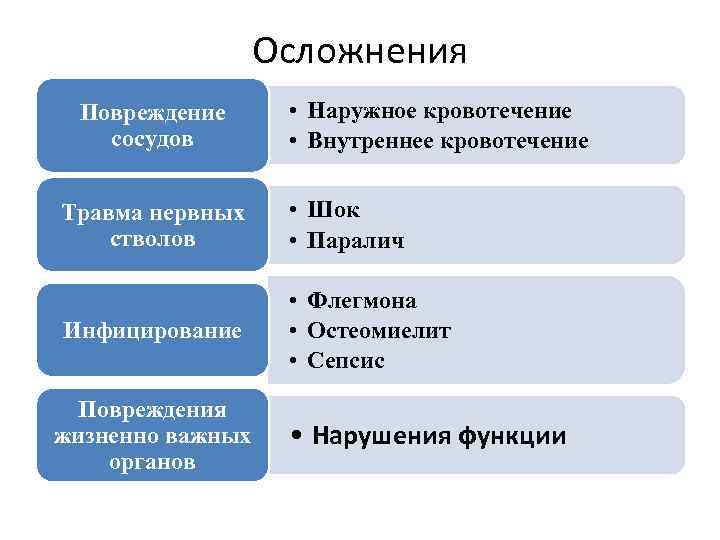 Осложнения

Повреждение сосудов

• Наружное кровотечение
• Внутреннее кровотечение

Травма нервных стволов

• Шок
• Паралич

Инфицирование

• Флегмона
• Остеомиелит
• Сепсис

Повреждения жизненно важных органов

• Нарушения функции